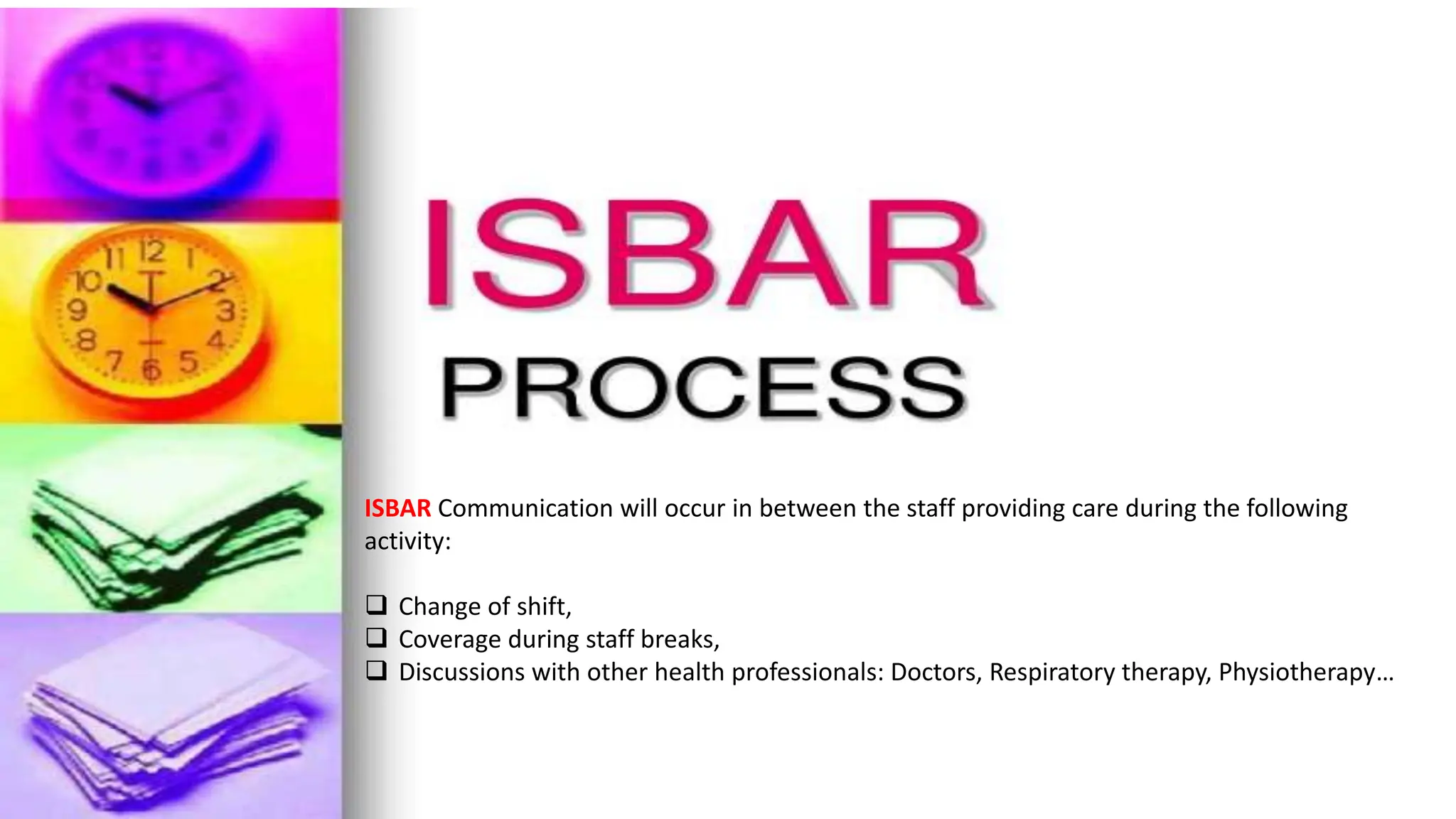 ISBAR
PROCESS

ISBAR Communication will occur in between the staff providing care during the following activity:

❑ Change of shift,
❑ Coverage during staff breaks,
❑ Discussions with other health professionals: Doctors, Respiratory therapy, Physiotherapy…